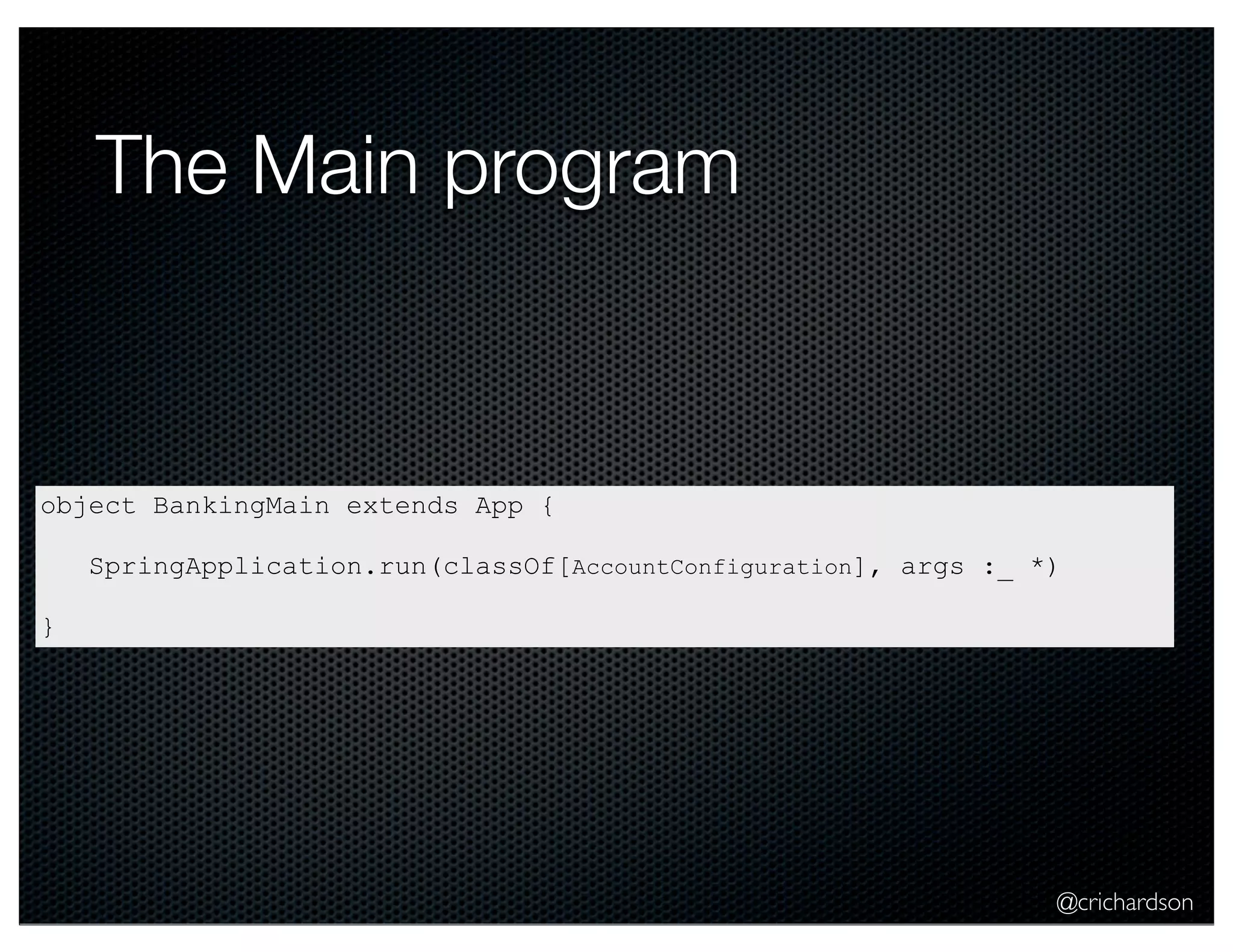 The Main program

object BankingMain extends App {

SpringApplication.run(classOf[AccountConfiguration], args :_ *)

}

@crichardson